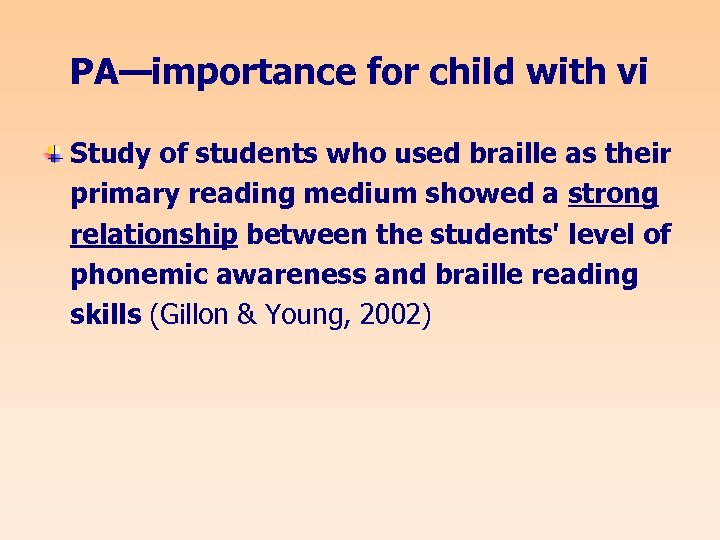 PA—importance for child with vi

Study of students who used braille as their primary reading medium showed a strong relationship between the students' level of phonemic awareness and braille reading skills (Gillon & Young, 2002)